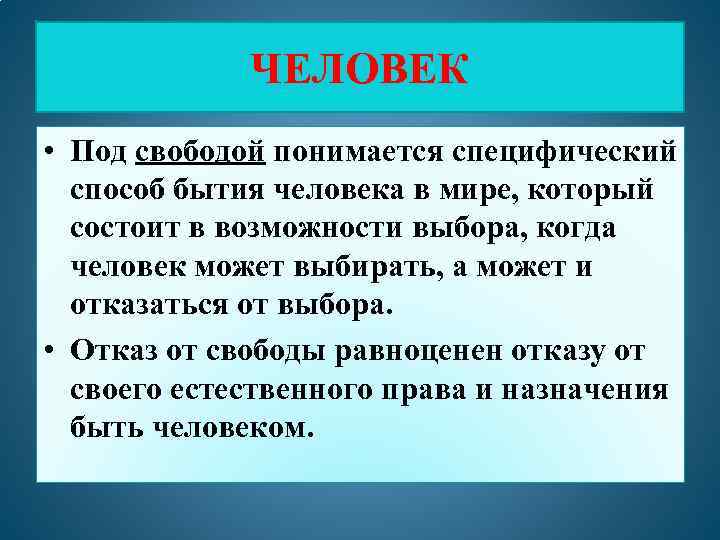 ЧЕЛОВЕК

• Под свободой понимается специфический способ бытия человека в мире, который состоит в возможности выбора, когда человек может выбирать, а может и отказаться от выбора.

• Отказ от свободы равноценен отказу от своего естественного права и назначения быть человеком.